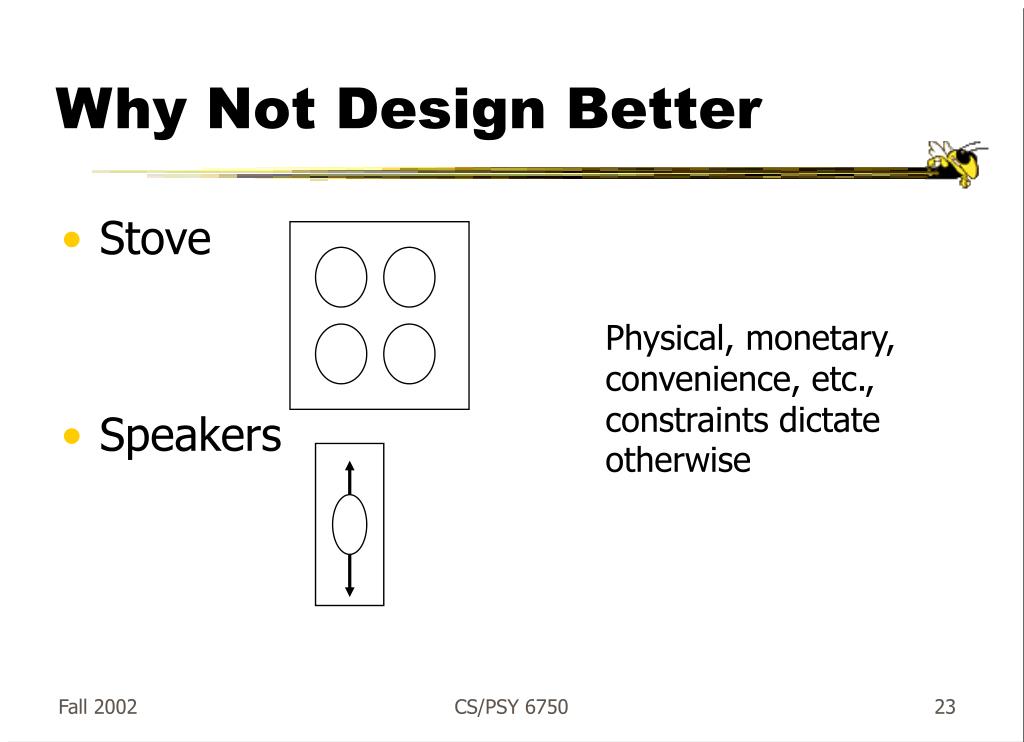 Why Not Design Better

• Stove

• Speakers

Physical, monetary, convenience, etc., constraints dictate otherwise

Fall 2002

CS/PSY 6750

23